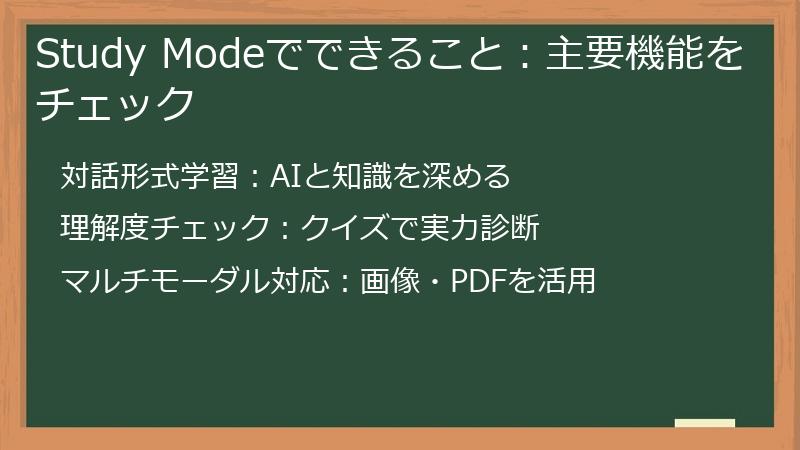 Study Modeでできること：主要機能をチェック

対話形式学習：AIと知識を深める

理解度チェック：クイズで実力診断

マルチモーダル対応：画像・PDFを活用